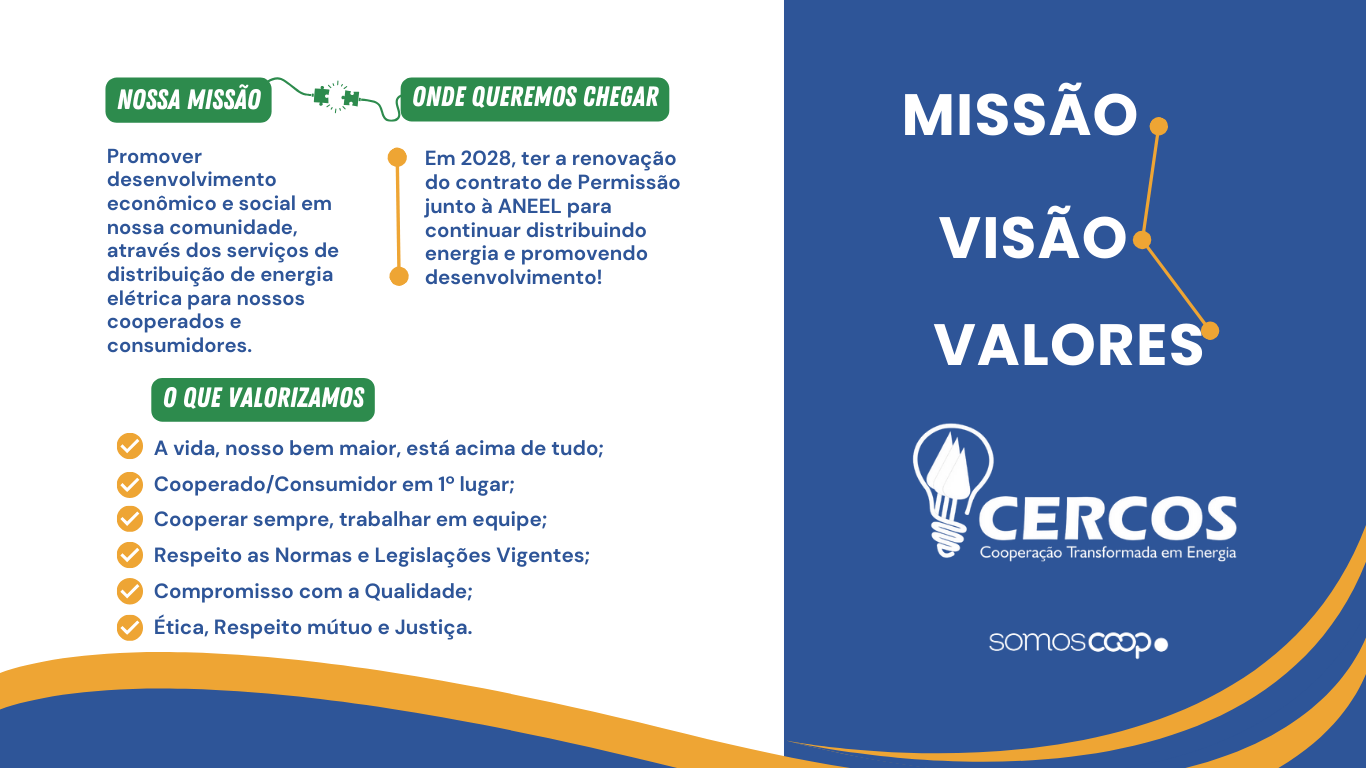 NOSSA MISSÃO

Promover desenvolvimento econômico e social em nossa comunidade, através dos serviços de distribuição de energia elétrica para nossos cooperados e consumidores.

ONDE QUEREMOS CHEGAR

Em 2028, ter a renovação do contrato de Permissão junto à ANEEL para continuar distribuindo energia e promovendo desenvolvimento!

O QUE VALORIZAMOS

A vida, nosso bem maior, está acima de tudo;
Cooperado/Consumidor em 1º lugar;
Cooperar sempre, trabalhar em equipe;
Respeito as Normas e Legislações Vigentes;
Compromisso com a Qualidade;
Ética, Respeito mútuo e Justiça.

MISSÃO
VISÃO
VALORES

CERCOS
Cooperação Transformada em Energia

somoscoop